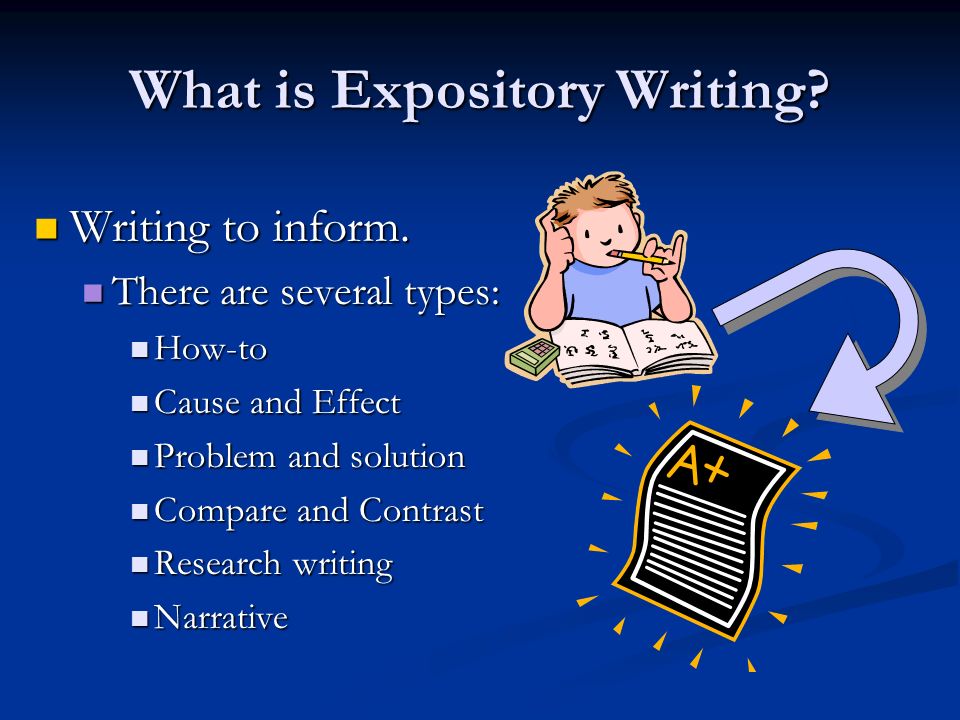 What is Expository Writing?

Writing to inform.

There are several types:

How-to

Cause and Effect

Problem and solution

Compare and Contrast

Research writing

Narrative

A+